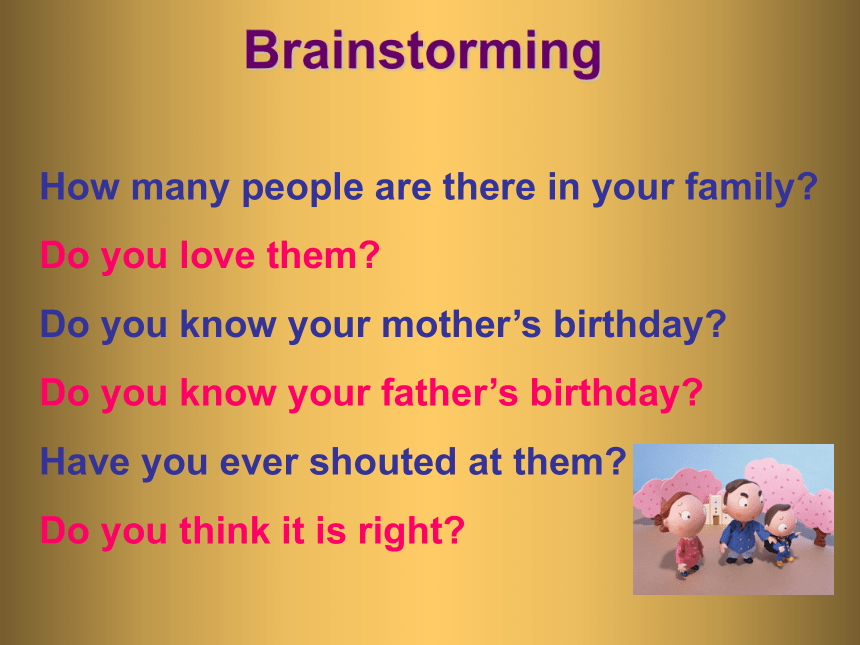 Brainstorming

How many people are there in your family?

Do you love them?

Do you know your mother’s birthday?

Do you know your father’s birthday?

Have you ever shouted at them?

Do you think it is right?